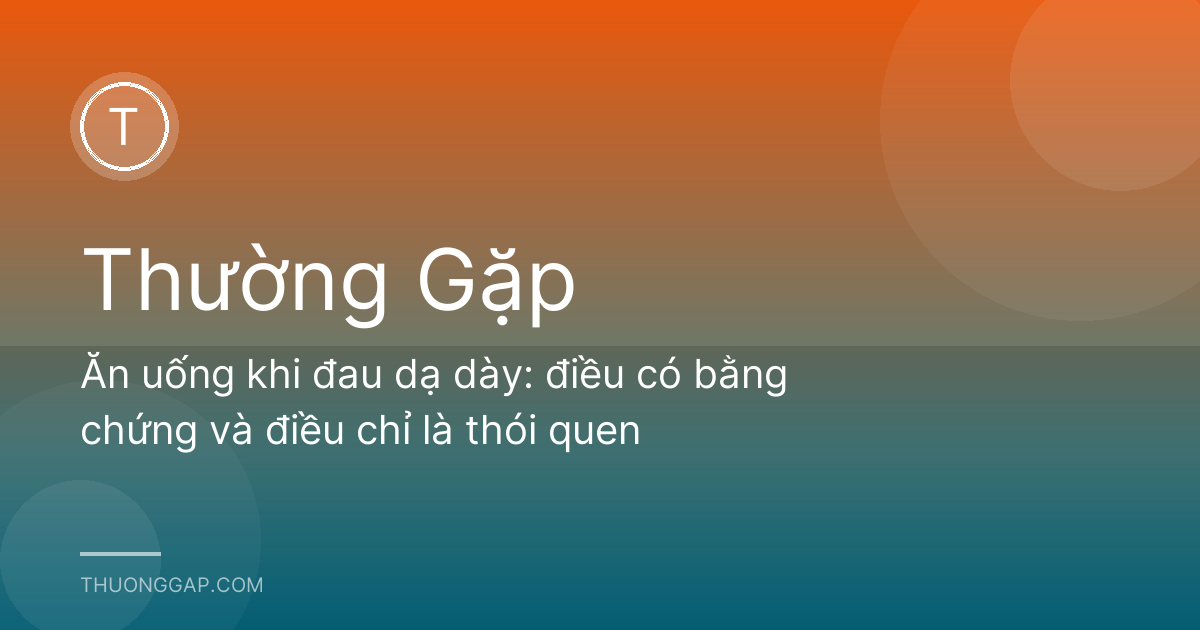 T

Thường Gặp

Ăn uống khi đau dạ dày: điều có bằng chứng và điều chỉ là thói quen

THUONGGAP.COM